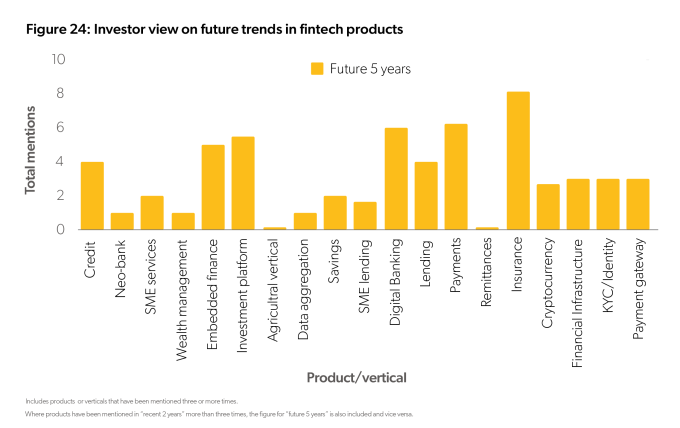 Figure 24: Investor view on future trends in fintech products

Future 5 years

Total mentions

10
8
6
4
2
0

Credit
Neo-bank
SME services
Wealth management
Embedded finance
Investment platform
Agricultral vertical
Data aggregation
Savings
SME lending
Digital Banking
Lending
Payments
Remittances
Insurance
Cryptocurrency
Financial Infrastructure
KYC/Identity
Payment gateway

Product/vertical

Includes products or verticals that have been mentioned three or more times.

Where products have been mentioned in "recent 2 years" more than three times, the figure for "future 5 years" is also included and vice versa.